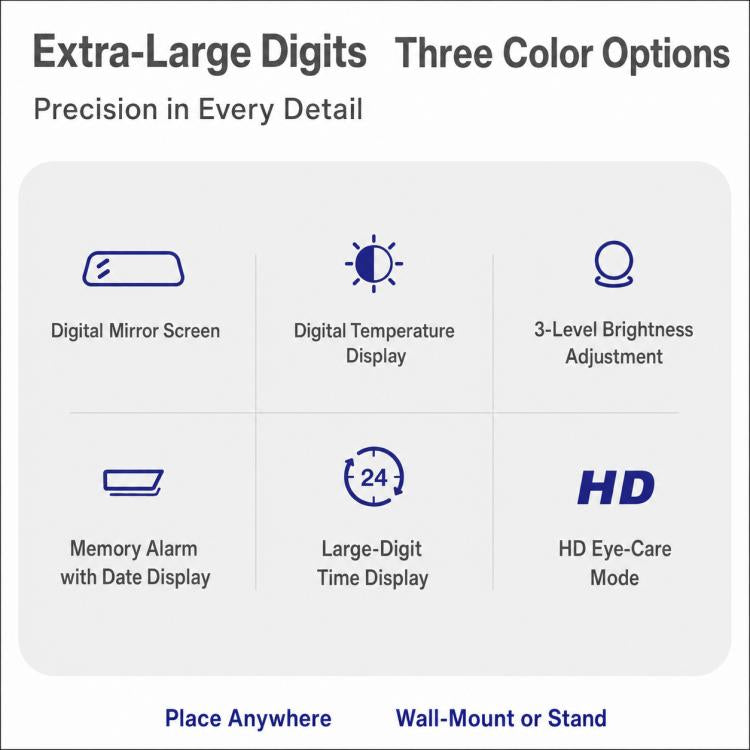 Extra-Large Digits Three Color Options

Precision in Every Detail

Digital Mirror Screen

Digital Temperature Display

3-Level Brightness Adjustment

Memory Alarm with Date Display

24

Large-Digit Time Display

HD

HD Eye-Care Mode

Place Anywhere Wall-Mount or Stand